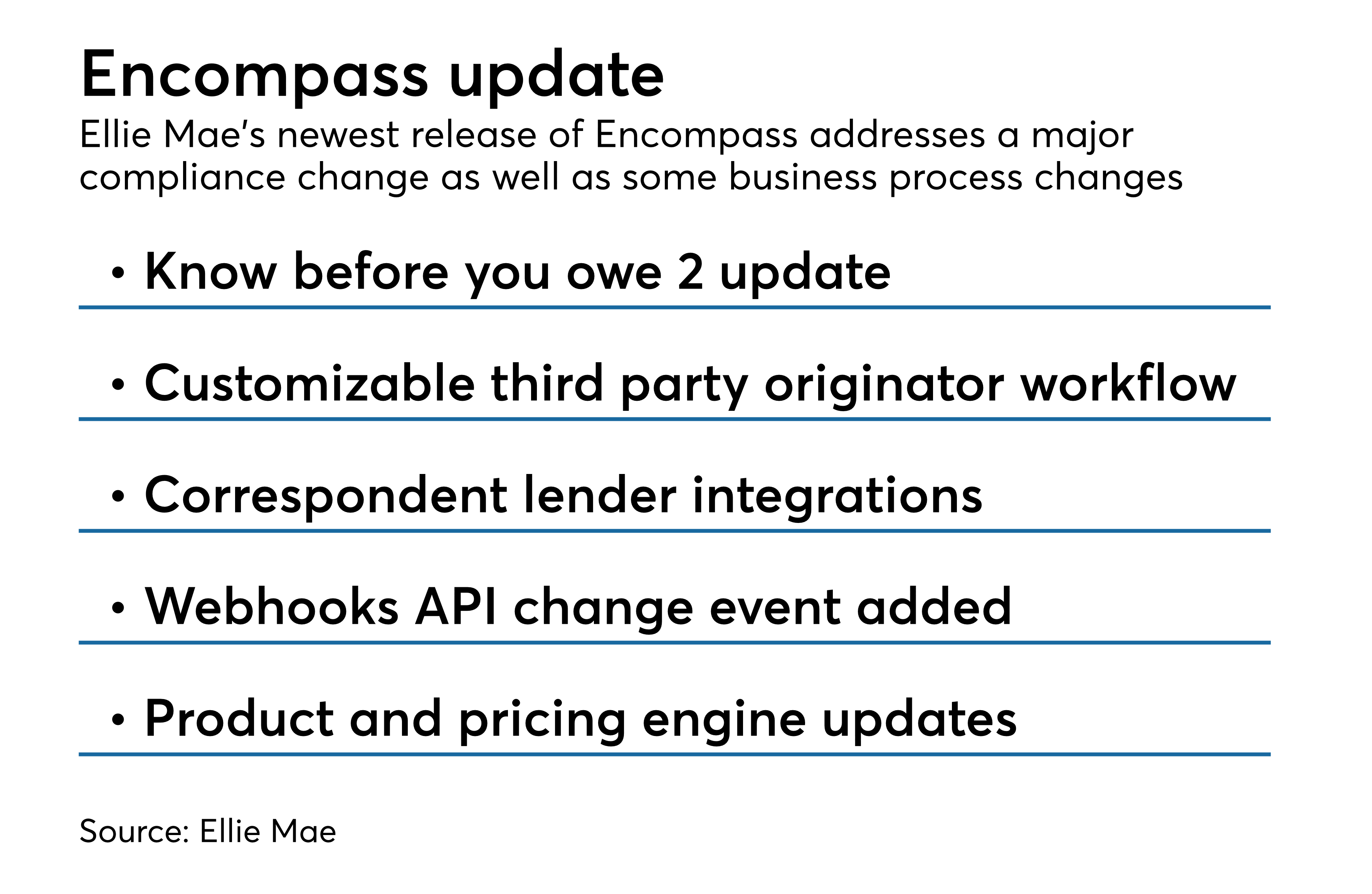 Encompass update

Ellie Mae's newest release of Encompass addresses a major compliance change as well as some business process changes

• Know before you owe 2 update

• Customizable third party originator workflow

• Correspondent lender integrations

• Webhooks API change event added

• Product and pricing engine updates

Source: Ellie Mae